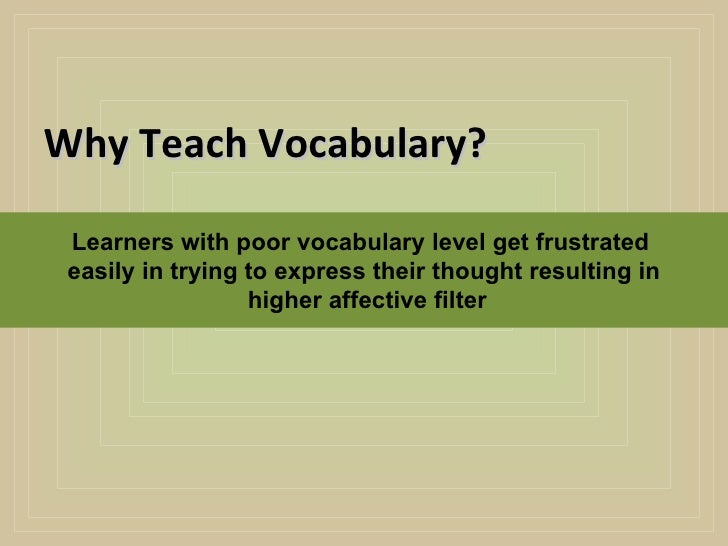 Why Teach Vocabulary?

Learners with poor vocabulary level get frustrated easily in trying to express their thought resulting in higher affective filter